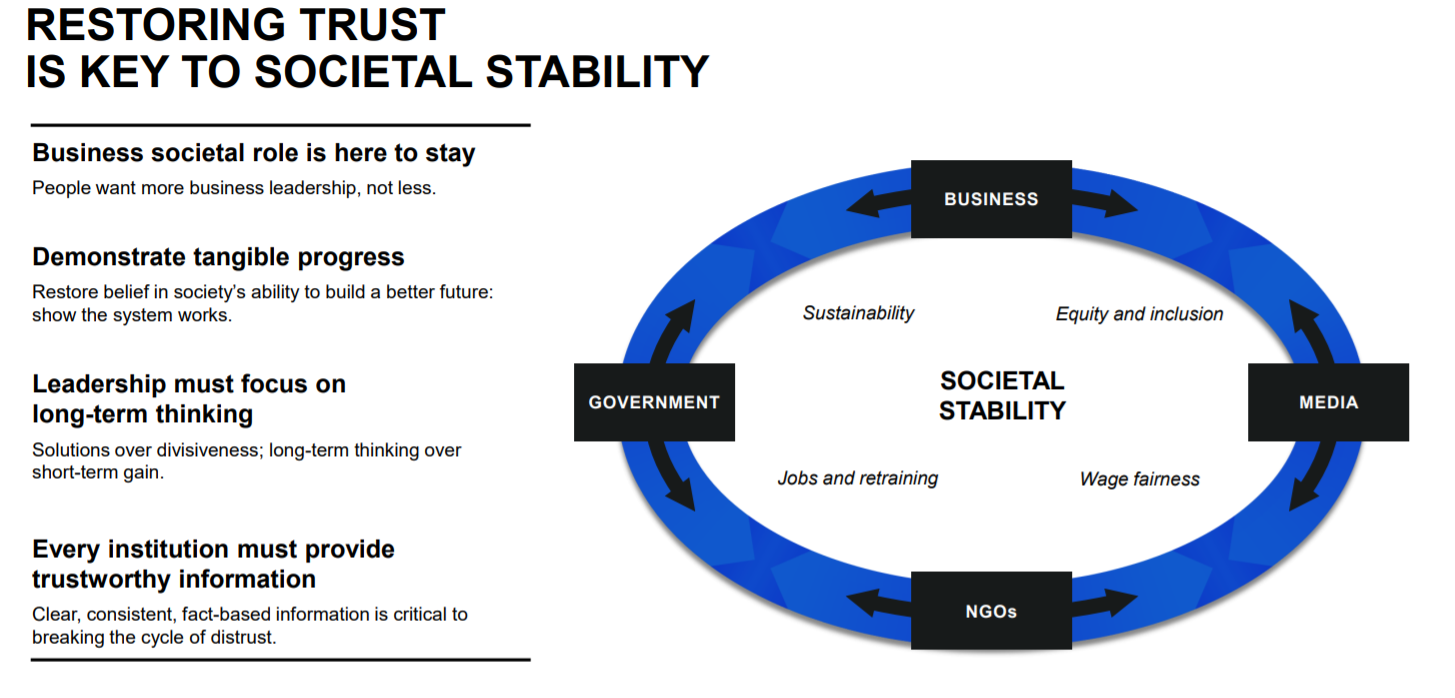 RESTORING TRUST
IS KEY TO SOCIETAL STABILITY

Business societal role is here to stay

People want more business leadership, not less.

Demonstrate tangible progress

Restore belief in society's ability to build a better future: show the system works.

Leadership must focus on long-term thinking

Solutions over divisiveness; long-term thinking over short-term gain.

Every institution must provide trustworthy information

Clear, consistent, fact-based information is critical to breaking the cycle of distrust.

BUSINESS

Sustainability

Equity and inclusion

GOVERNMENT

SOCIETAL STABILITY

MEDIA

Jobs and retraining

Wage fairness

NGOs